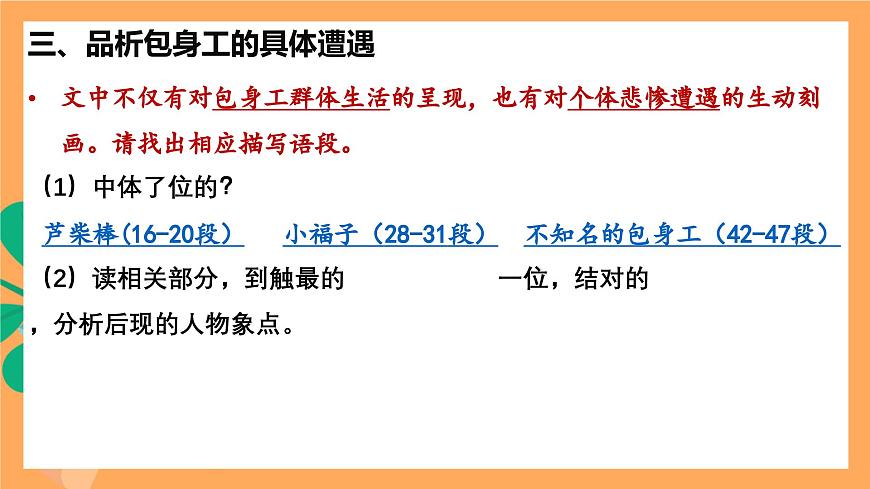 三、品析包身工的具体遭遇

• 文中不仅有对包身工群体生活的呈现，也有对个体悲惨遭遇的生动刻画。请找出相应描写语段。

（1）中体了位的？

芦柴棒(16-20段)　小福子（28-31段）　不知名的包身工（42-47段）

（2）读相关部分，到触最的　一位，结对的

，分析后现的人物象点。